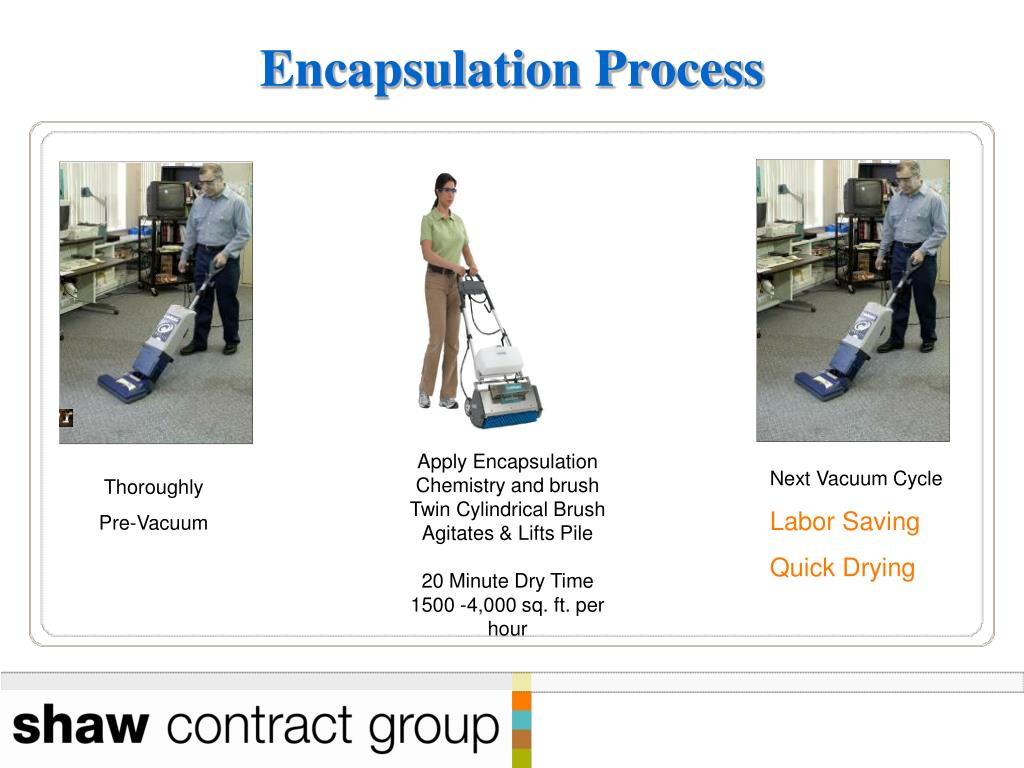 Encapsulation Process

Thoroughly

Pre-Vacuum

Apply Encapsulation Chemistry and brush Twin Cylindrical Brush Agitates & Lifts Pile

20 Minute Dry Time 1500 -4,000 sq. ft. per hour

Next Vacuum Cycle

Labor Saving

Quick Drying

shaw contract group